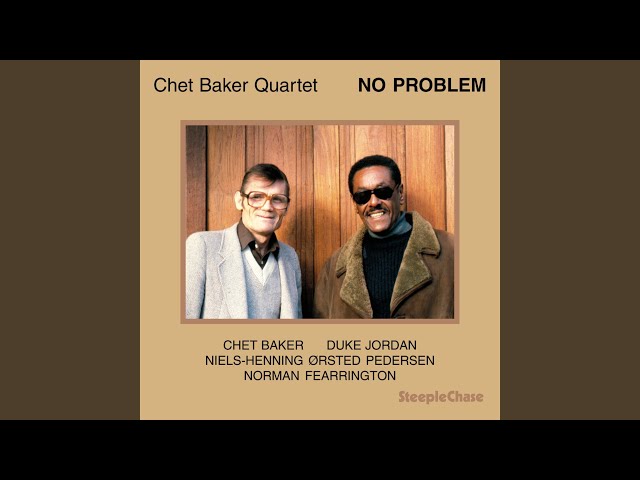 Chet Baker Quartet NO PROBLEM

CHET BAKER DUKE JORDAN
NIELS-HENNING ØRSTED PEDERSEN
NORMAN FEARRINGTON

SteepleChase